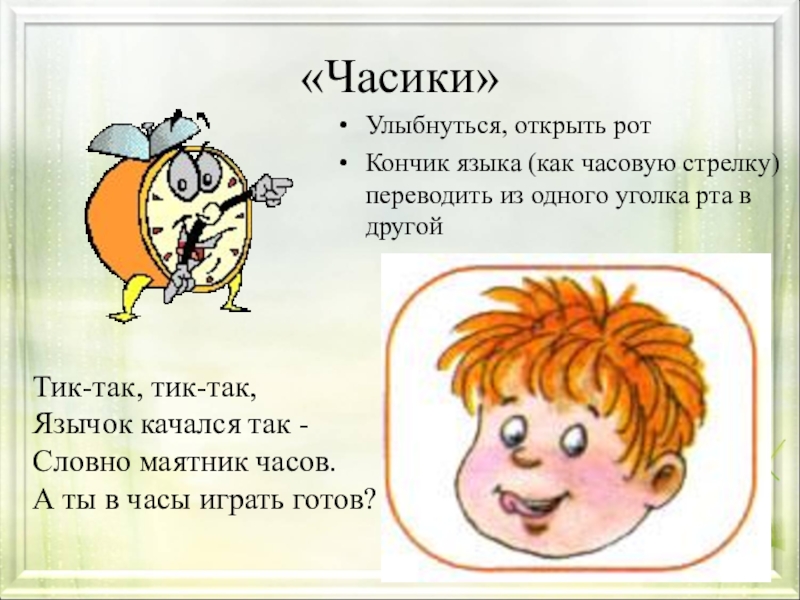 «Часики»

• Улыбнуться, открыть рот
• Кончик языка (как часовую стрелку) переводить из одного уголка рта в другой

Тик-так, тик-так,
Язычок качался так -
Словно маятник часов.
А ты в часы играть готов?